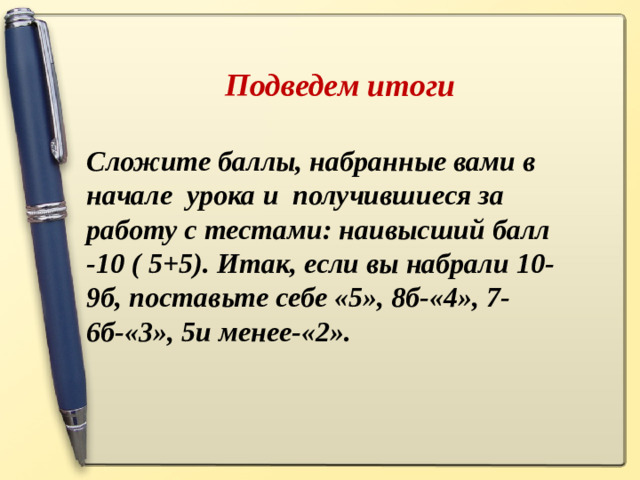 Подведем итоги

Сложите баллы, набранные вами в начале урока и получившиеся за работу с тестами: наивысший балл -10 ( 5+5). Итак, если вы набрали 10-9б, поставьте себе «5», 8б-«4», 7-6б-«3», 5и менее-«2».